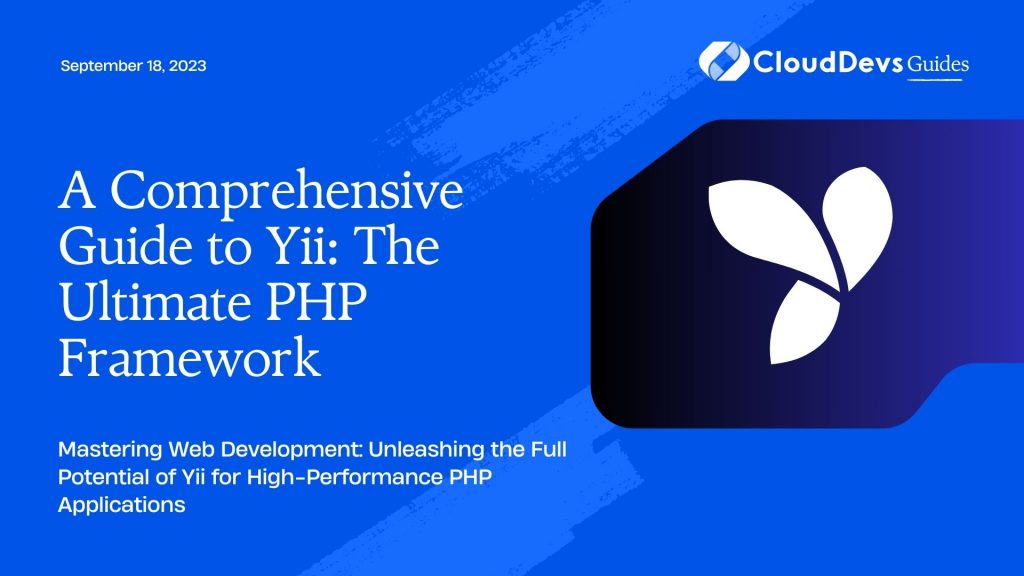 September 18, 2023

CloudDevs Guides

A Comprehensive Guide to Yii: The Ultimate PHP Framework

Mastering Web Development: Unleashing the Full Potential of Yii for High-Performance PHP Applications